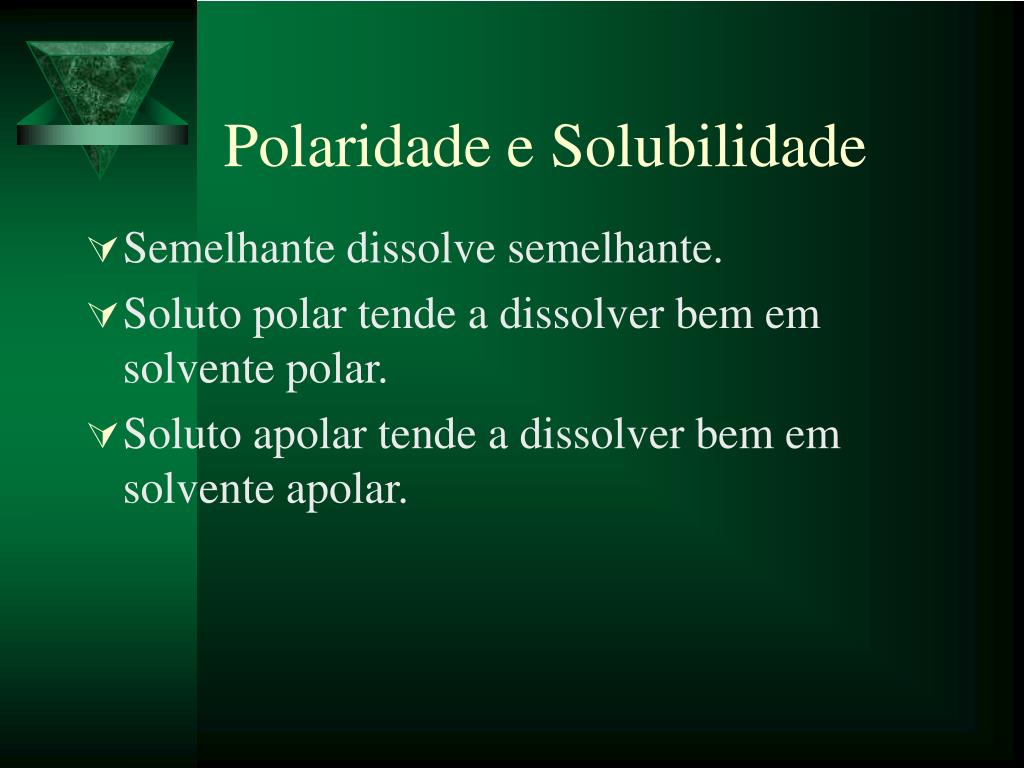 Polaridade e Solubilidade

Semelhante dissolve semelhante.

Soluto polar tende a dissolver bem em solvente polar.

Soluto apolar tende a dissolver bem em solvente apolar.